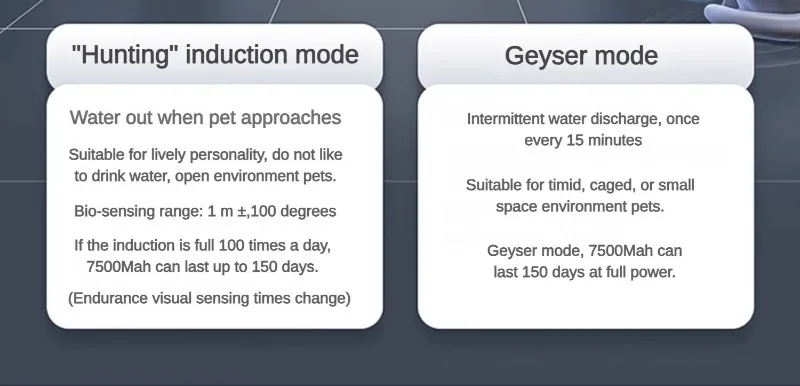 "Hunting" induction mode

Water out when pet approaches

Suitable for lively personality, do not like to drink water, open environment pets.

Bio-sensing range: 1 m ±,100 degrees

If the induction is full 100 times a day, 7500Mah can last up to 150 days.

(Endurance visual sensing times change)

Geyser mode

Intermittent water discharge, once every 15 minutes

Suitable for timid, caged, or small space environment pets.

Geyser mode, 7500Mah can last 150 days at full power.